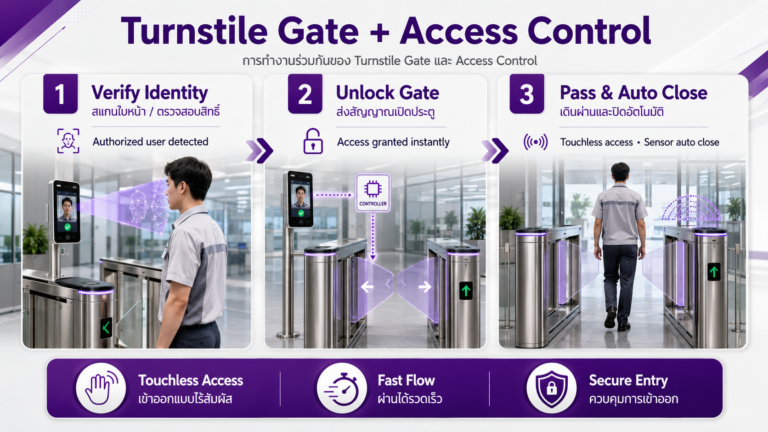 Turnstile Gate + Access Control

การทำงานร่วมกันของ Turnstile Gate และ Access Control

1 Verify Identity
สแกนใบหน้า / ตรวจสอบสิทธิ์
Authorized user detected

2 Unlock Gate
ส่งสัญญาณเปิดประตู
Access granted instantly

CONTROLLER

3 Pass & Auto Close
เดินผ่านและปิดอัตโนมัติ
Touchless access • Sensor auto close

Touchless Access
เข้าออกแบบไร้สัมผัส

Fast Flow
ผ่านได้รวดเร็ว

Secure Entry
ควบคุมการเข้าออก